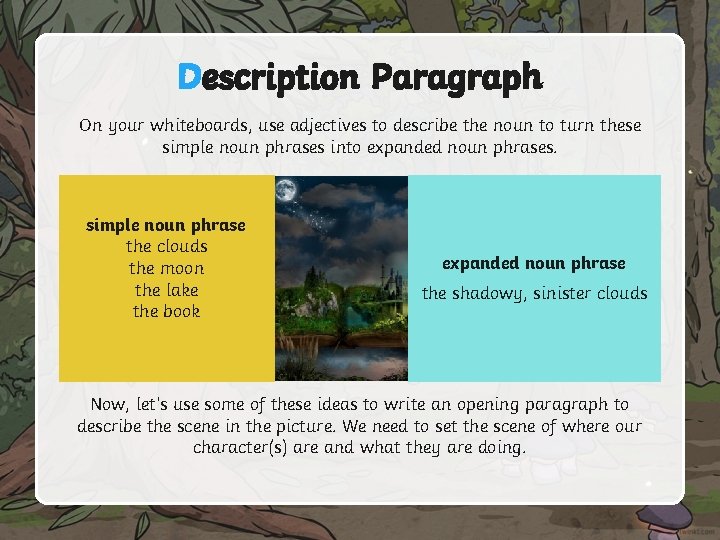 Description Paragraph

On your whiteboards, use adjectives to describe the noun to turn these simple noun phrases into expanded noun phrases.

simple noun phrase
the clouds
the moon
the lake
the book

expanded noun phrase
the shadowy, sinister clouds

Now, let's use some of these ideas to write an opening paragraph to describe the scene in the picture. We need to set the scene of where our character(s) are and what they are doing.